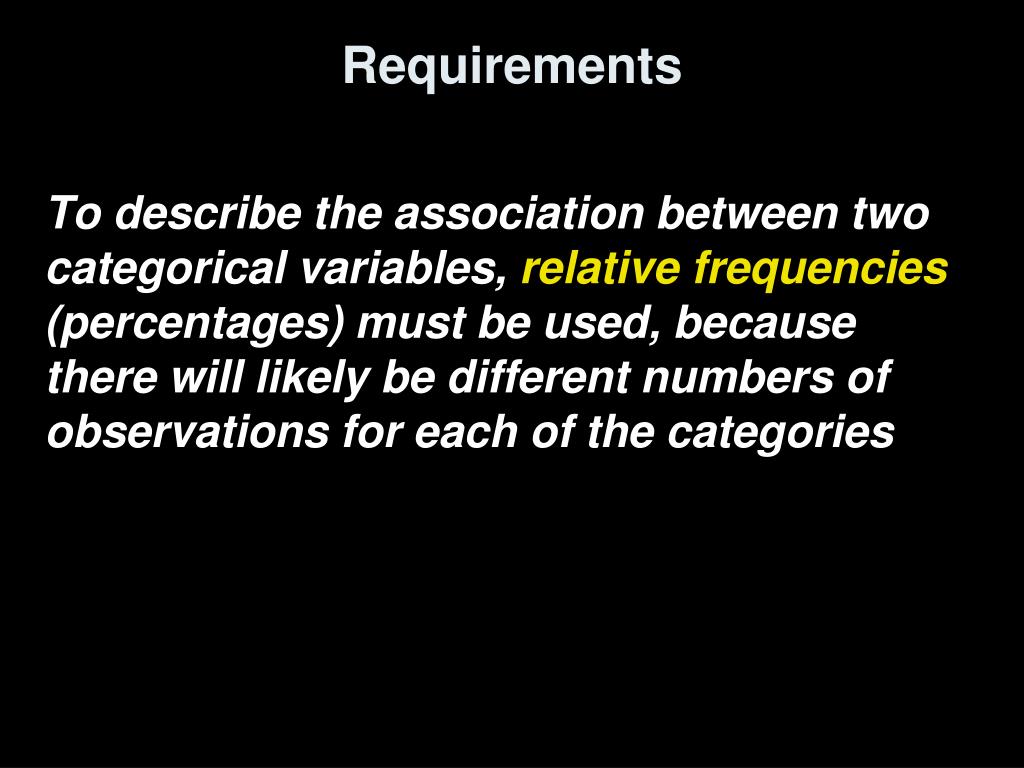 Requirements

To describe the association between two categorical variables, relative frequencies (percentages) must be used, because there will likely be different numbers of observations for each of the categories